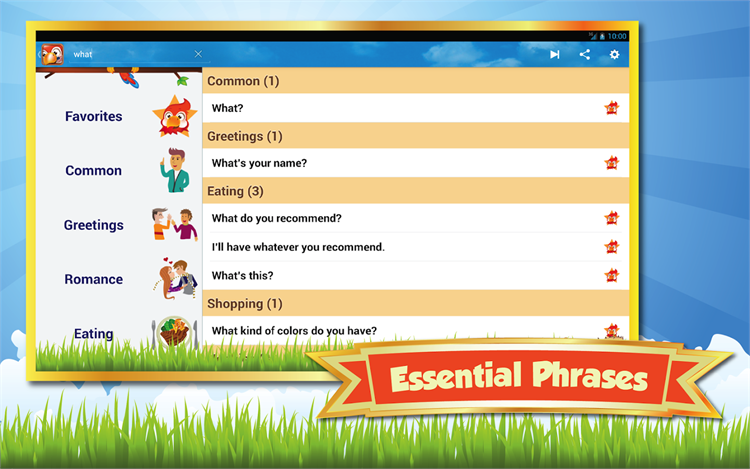 10:00

what

Favorites

Common

Greetings

Romance

Eating

Common (1)

What?

Greetings (1)

What's your name?

Eating (3)

What do you recommend?

I'll have whatever you recommend.

What's this?

Shopping (1)

What kind of colors do you have?

Essential Phrases